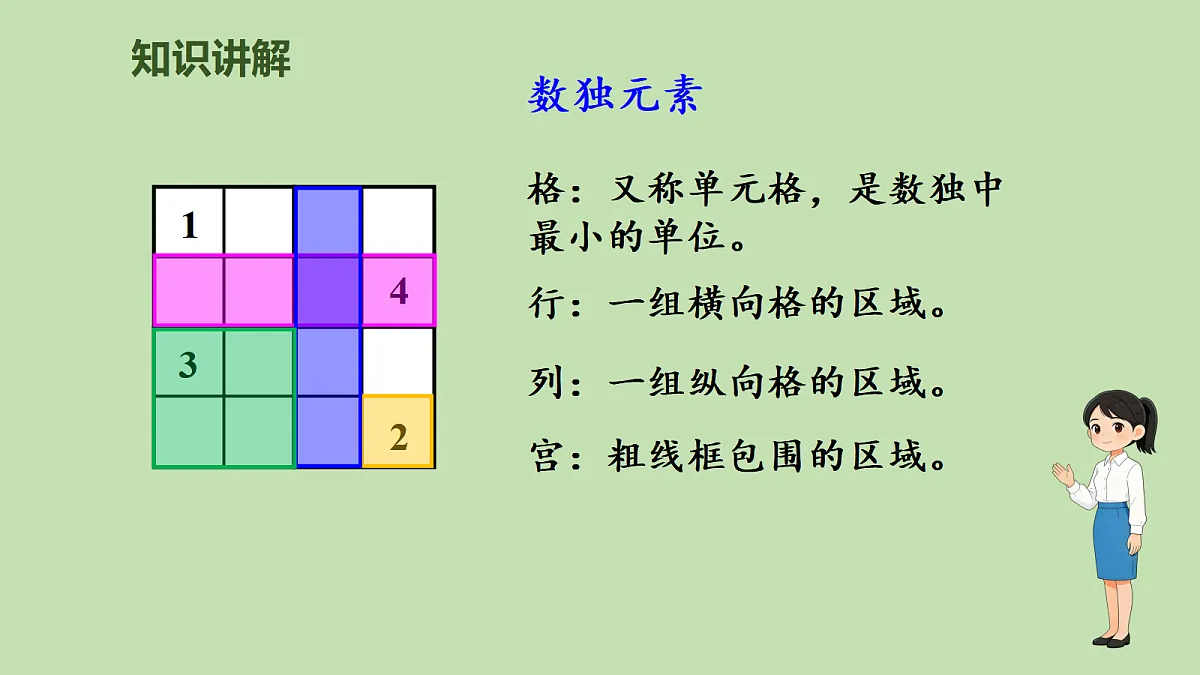 知识讲解

数独元素

| 1 | | | |
|---|---|---|---|
| | | | 4 |
| 3 | | | |
| | | | 2 |

格：又称单元格，是数独中最小的单位。

行：一组横向格的区域。

列：一组纵向格的区域。

宫：粗线框包围的区域。